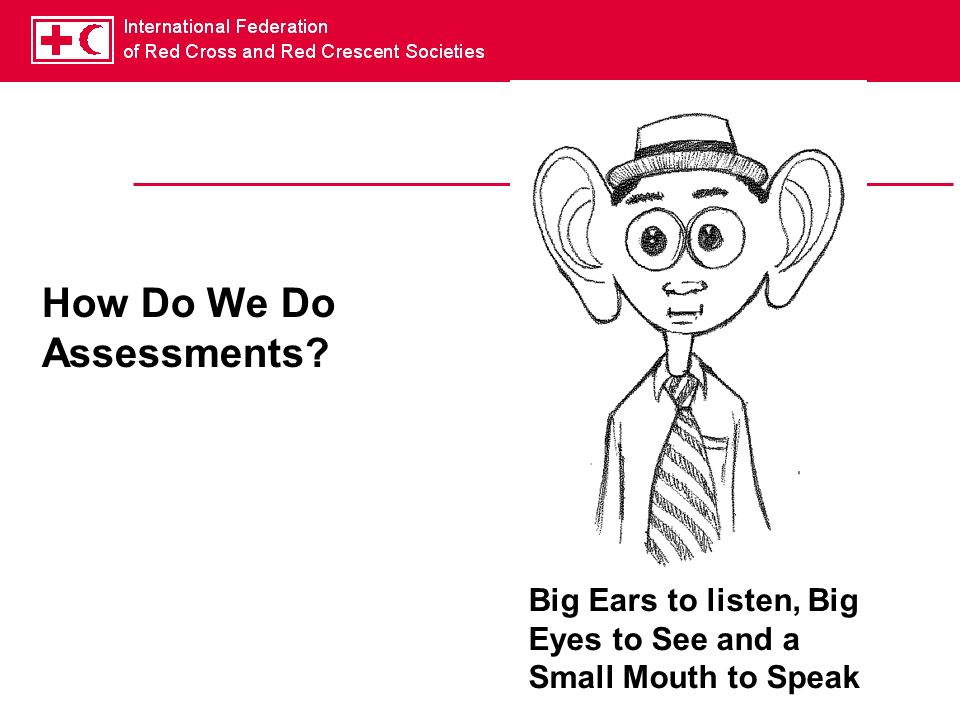 International Federation of Red Cross and Red Crescent Societies

How Do We Do Assessments?

Big Ears to listen, Big Eyes to See and a Small Mouth to Speak